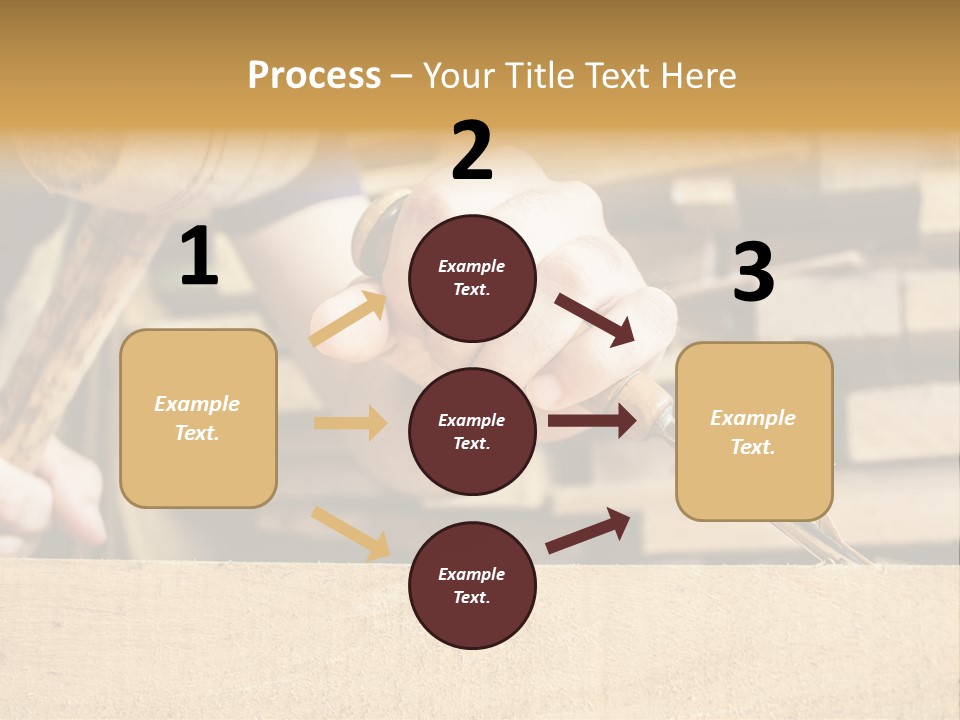 Process – Your Title Text Here

1

Example Text.

2

Example Text.

Example Text.

Example Text.

3

Example Text.